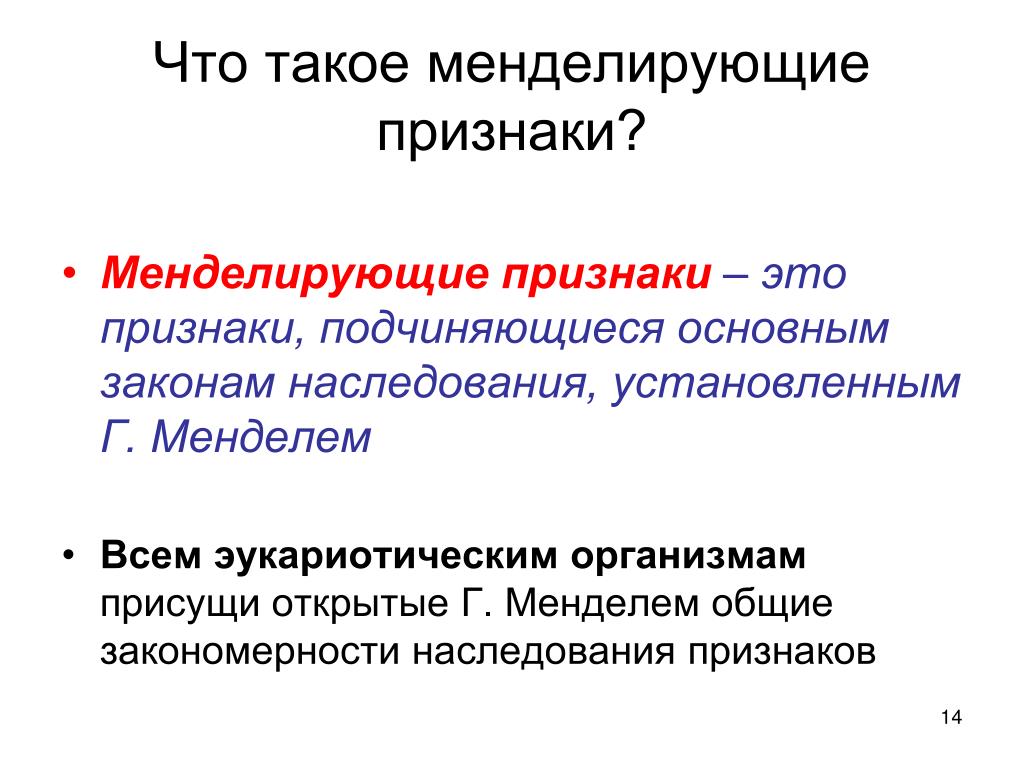 Что такое менделирующие признаки?

• Менделирующие признаки – это признаки, подчиняющиеся основным законам наследования, установленным Г. Менделем

• Всем эукариотическим организмам присущи открытые Г. Менделем общие закономерности наследования признаков

14